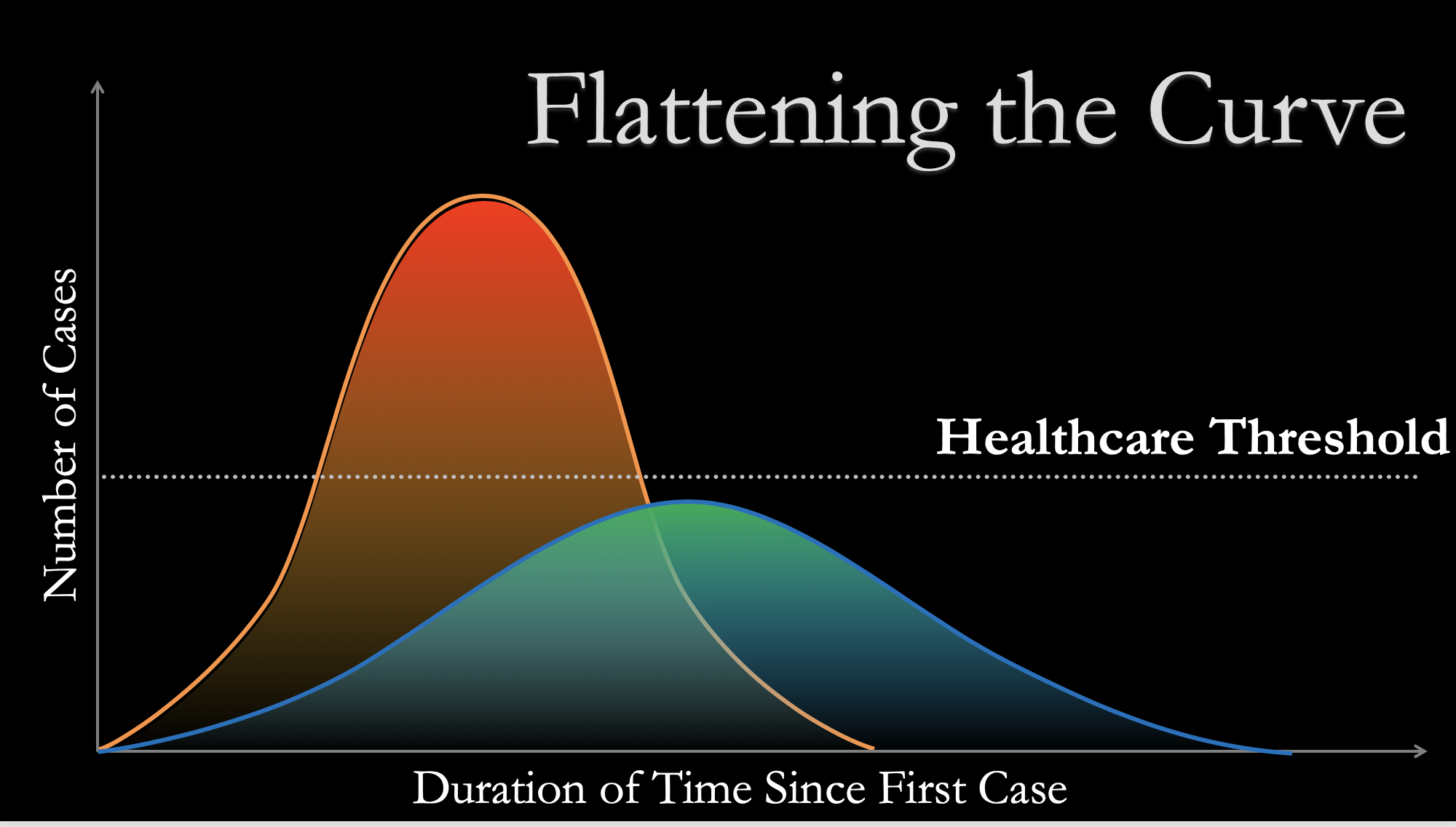 Flattening the Curve

Number of Cases

Healthcare Threshold

Duration of Time Since First Case